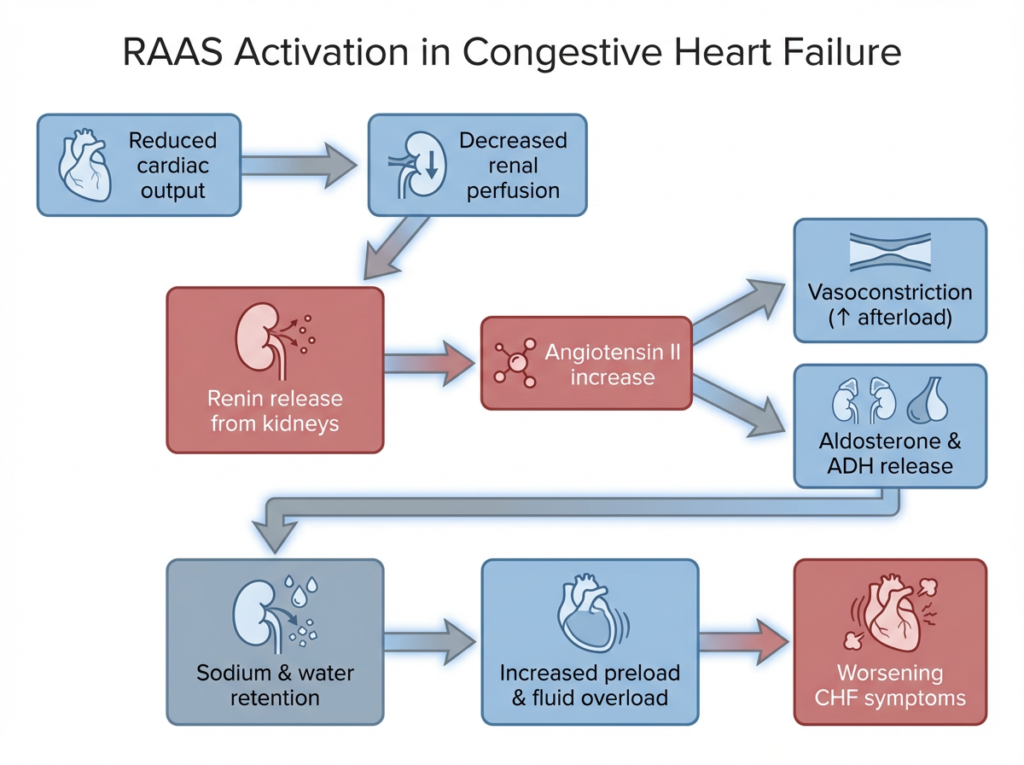 RAAS Activation in Congestive Heart Failure

Reduced cardiac output

Decreased renal perfusion

Renin release from kidneys

Angiotensin II increase

Vasoconstriction (↑ afterload)

Aldosterone & ADH release

Sodium & water retention

Increased preload & fluid overload

Worsening CHF symptoms